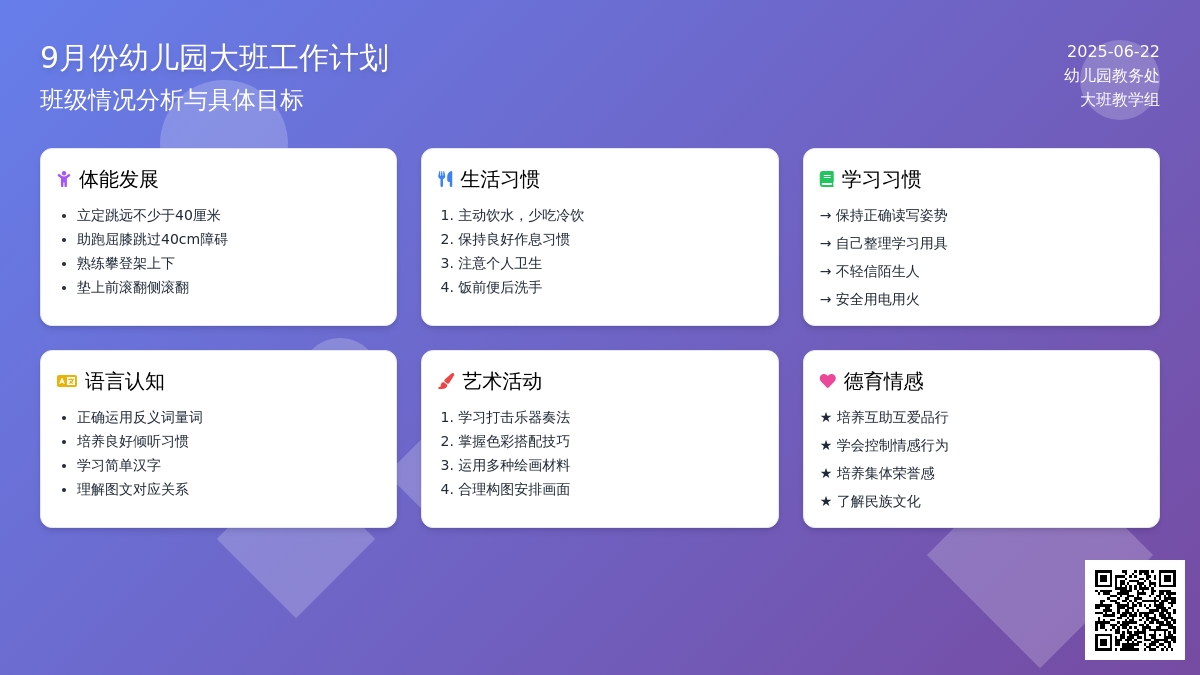 9月份幼儿园大班工作计划
班级情况分析与具体目标

2025-06-22
幼儿园教务处
大班教学组

体能发展
- 立定跳远不少于40厘米
- 助跑屈膝跳过40cm障碍
- 熟练攀登架上下
- 垫上前滚翻侧滚翻

生活习惯
1. 主动饮水，少吃冷饮
2. 保持良好作息习惯
3. 注意个人卫生
4. 饭前便后洗手

学习习惯
→ 保持正确读写姿势
→ 自己整理学习用具
→ 不轻信陌生人
→ 安全用电用火

语言认知
- 正确运用反义词量词
- 培养良好倾听习惯
- 学习简单汉字
- 理解图文对应关系

艺术活动
1. 学习打击乐器奏法
2. 掌握色彩搭配技巧
3. 运用多种绘画材料
4. 合理构图安排画面

德育情感
★ 培养互助互爱品行
★ 学会控制情感行为
★ 培养集体荣誉感
★ 了解民族文化